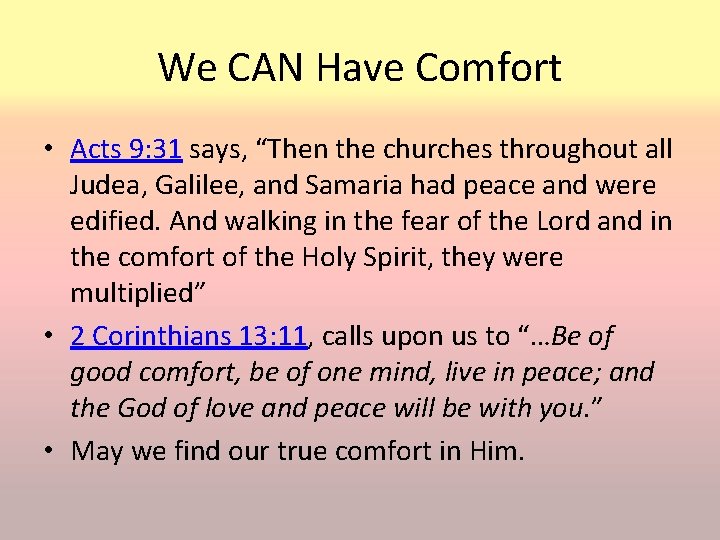 We CAN Have Comfort

• Acts 9:31 says, “Then the churches throughout all Judea, Galilee, and Samaria had peace and were edified. And walking in the fear of the Lord and in the comfort of the Holy Spirit, they were multiplied”

• 2 Corinthians 13:11, calls upon us to “…Be of good comfort, be of one mind, live in peace; and the God of love and peace will be with you.”

• May we find our true comfort in Him.